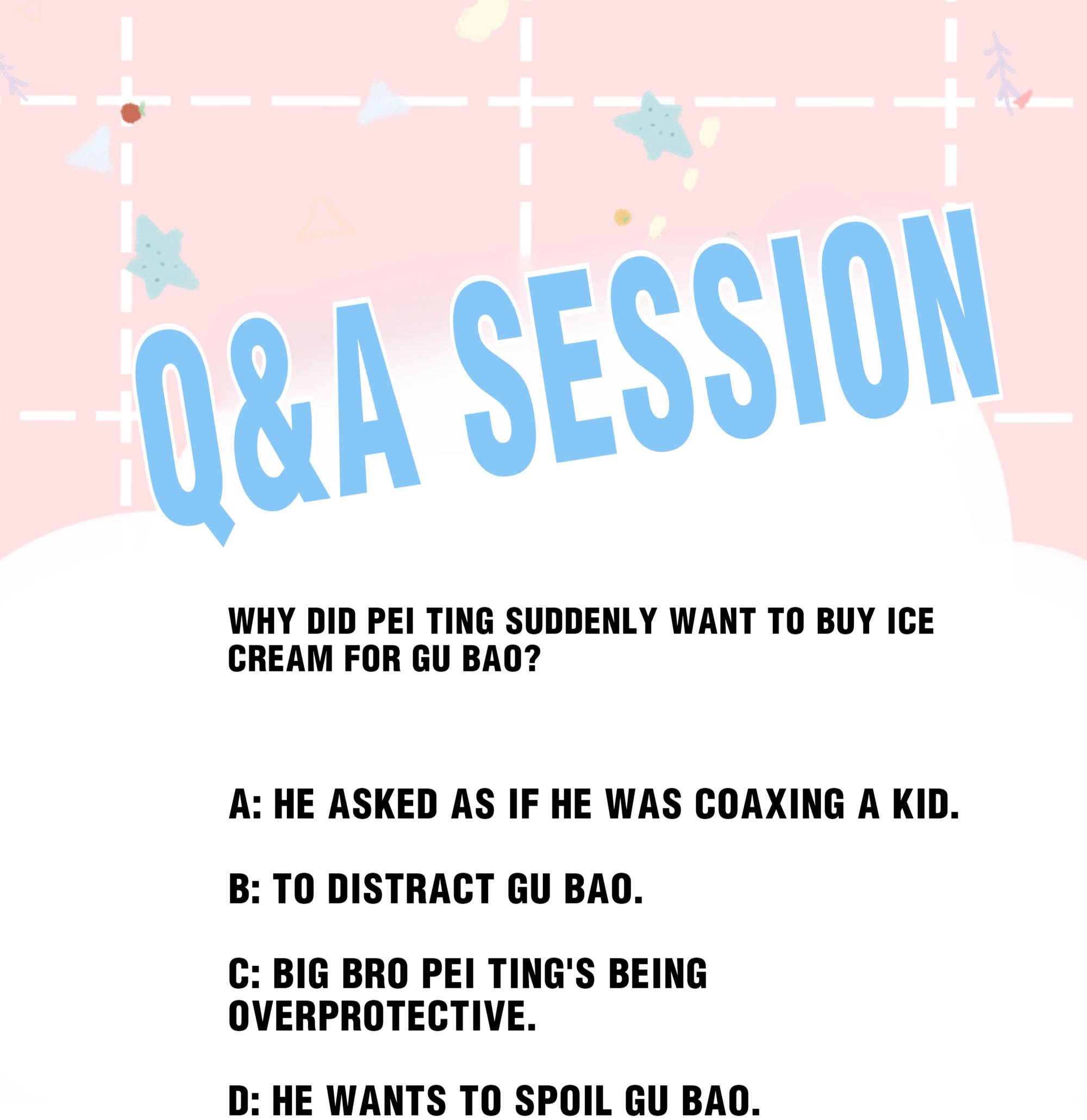 Q&A SESSION

WHY DID PEI TING SUDDENLY WANT TO BUY ICE CREAM FOR GU BAO?

A: HE ASKED AS IF HE WAS COAXING A KID.

B: TO DISTRACT GU BAO.

C: BIG BRO PEI TING'S BEING OVERPROTECTIVE.

D: HE WANTS TO SPOIL GU BAO.